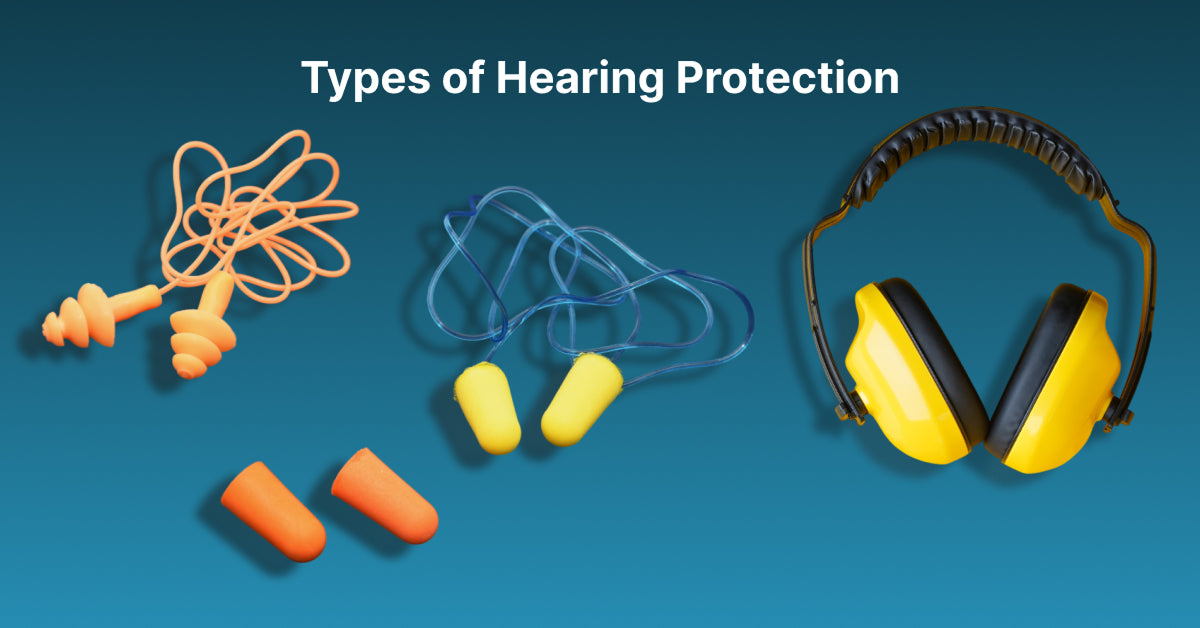 Types of Hearing Protection